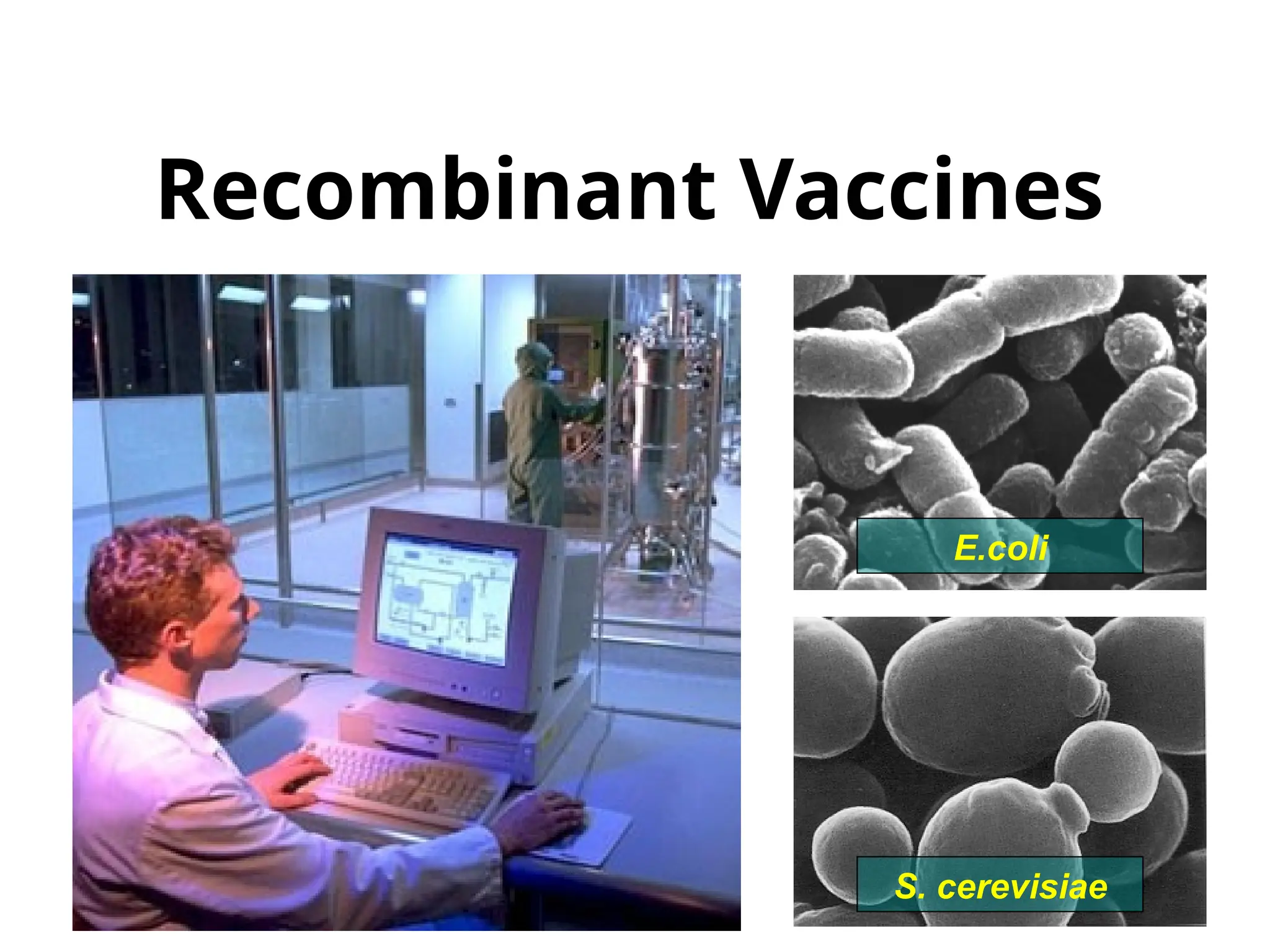 Recombinant Vaccines

E.coli

S. cerevisiae